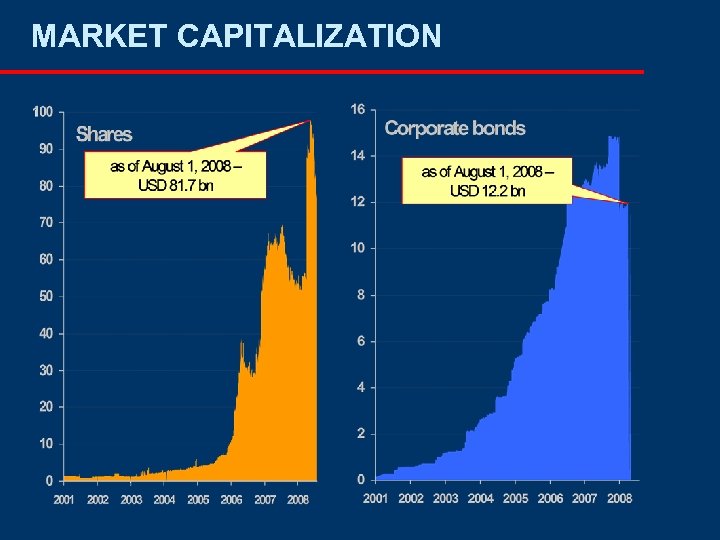 MARKET CAPITALIZATION

Shares

as of August 1, 2008 – USD 81.7 bn

100
90
80
70
60
50
40
30
20
10
0

2001 2002 2003 2004 2005 2006 2007 2008

Corporate bonds

as of August 1, 2008 – USD 12.2 bn

16
14
12
10
8
6
4
2
0

2001 2002 2003 2004 2005 2006 2007 2008